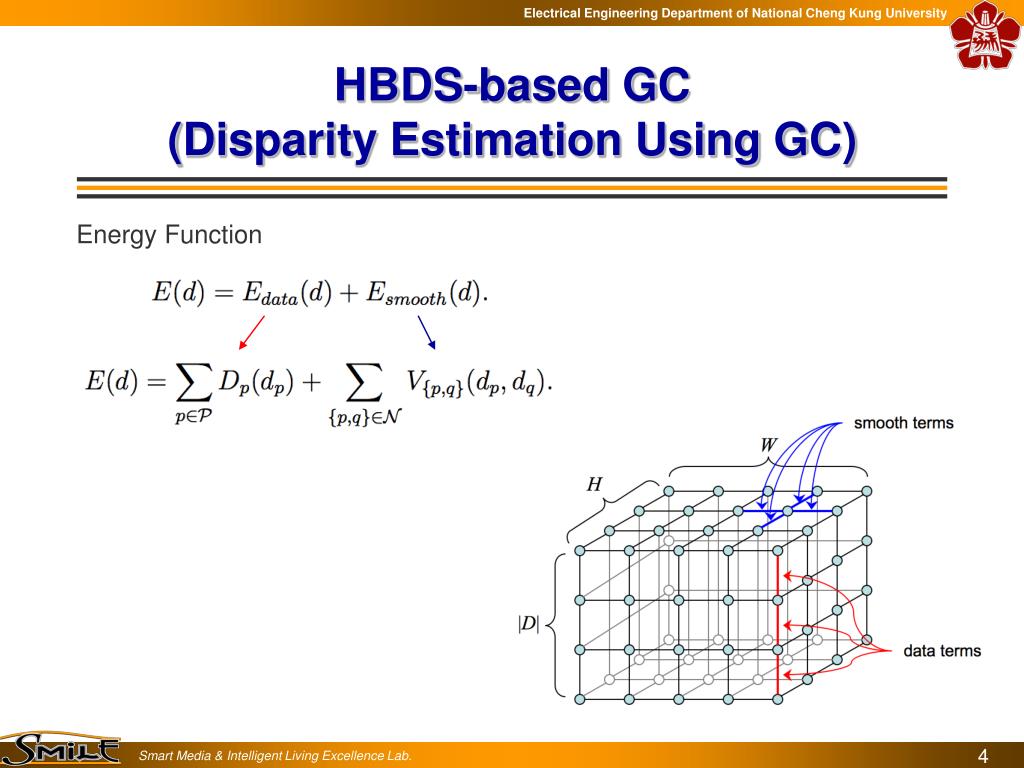 Electrical Engineering Department of National Cheng Kung University

HBDS-based GC
(Disparity Estimation Using GC)

Energy Function

$E(d) = E_{data}(d) + E_{smooth}(d).$

$E(d) = \sum_{p \in \mathcal{P}} D_p(d_p) + \sum_{\{p,q\} \in \mathcal{N}} V_{\{p,q\}}(d_p, d_q).$

smooth terms

$W$

$H$

$|D|$

data terms

SMILE

Smart Media & Intelligent Living Excellence Lab.

4